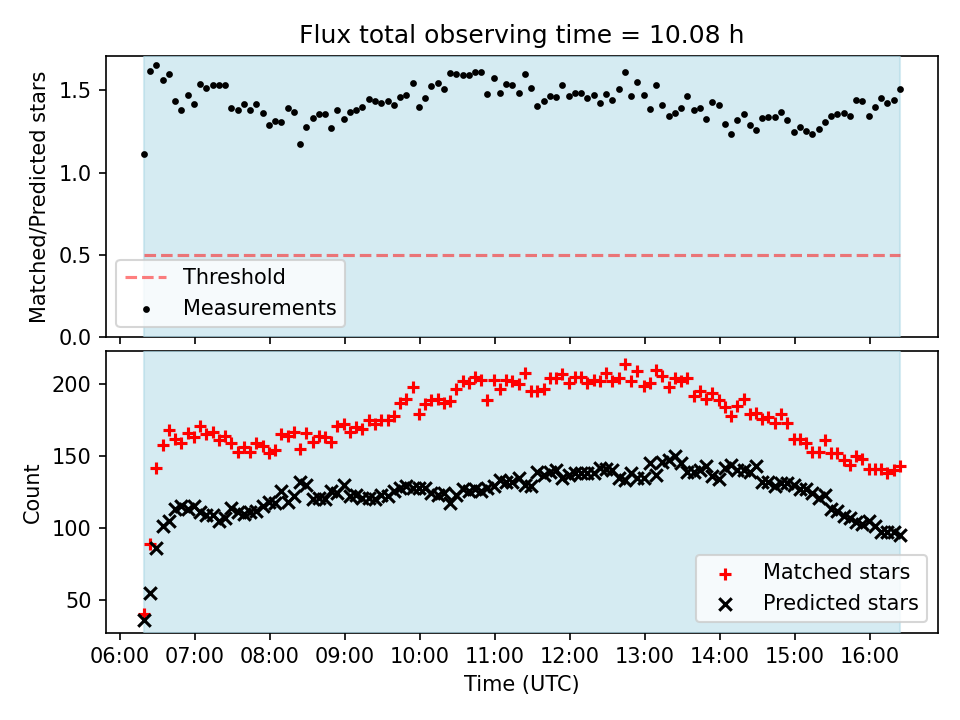 Flux total observing time = 10.08 h

Matched/Predicted stars

1.5
1.0
0.5
0.0

Threshold
Measurements

Count

200
150
100
50

Matched stars
Predicted stars

06:00 07:00 08:00 09:00 10:00 11:00 12:00 13:00 14:00 15:00 16:00

Time (UTC)